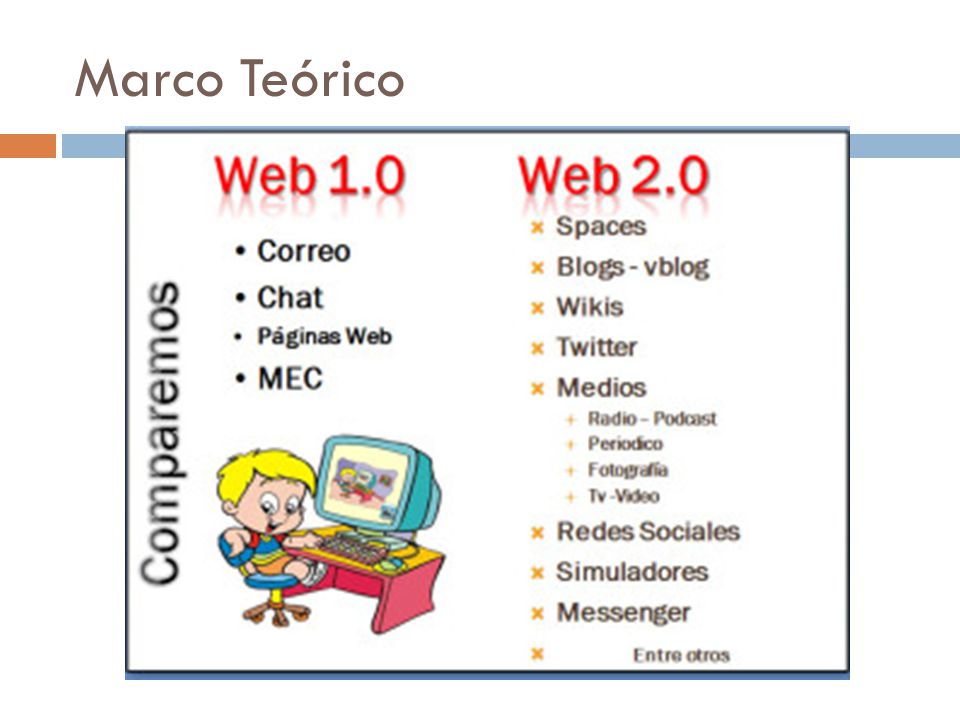 Marco Teórico

Comparemos

Web 1.0

• Correo
• Chat
• Páginas Web
• MEC

Web 2.0

× Spaces
× Blogs - vblog
× Wikis
× Twitter
× Medios
+ Radio – Podcast
+ Periodico
+ Fotografía
+ Tv -Video
× Redes Sociales
× Simuladores
× Messenger
× Entre otros